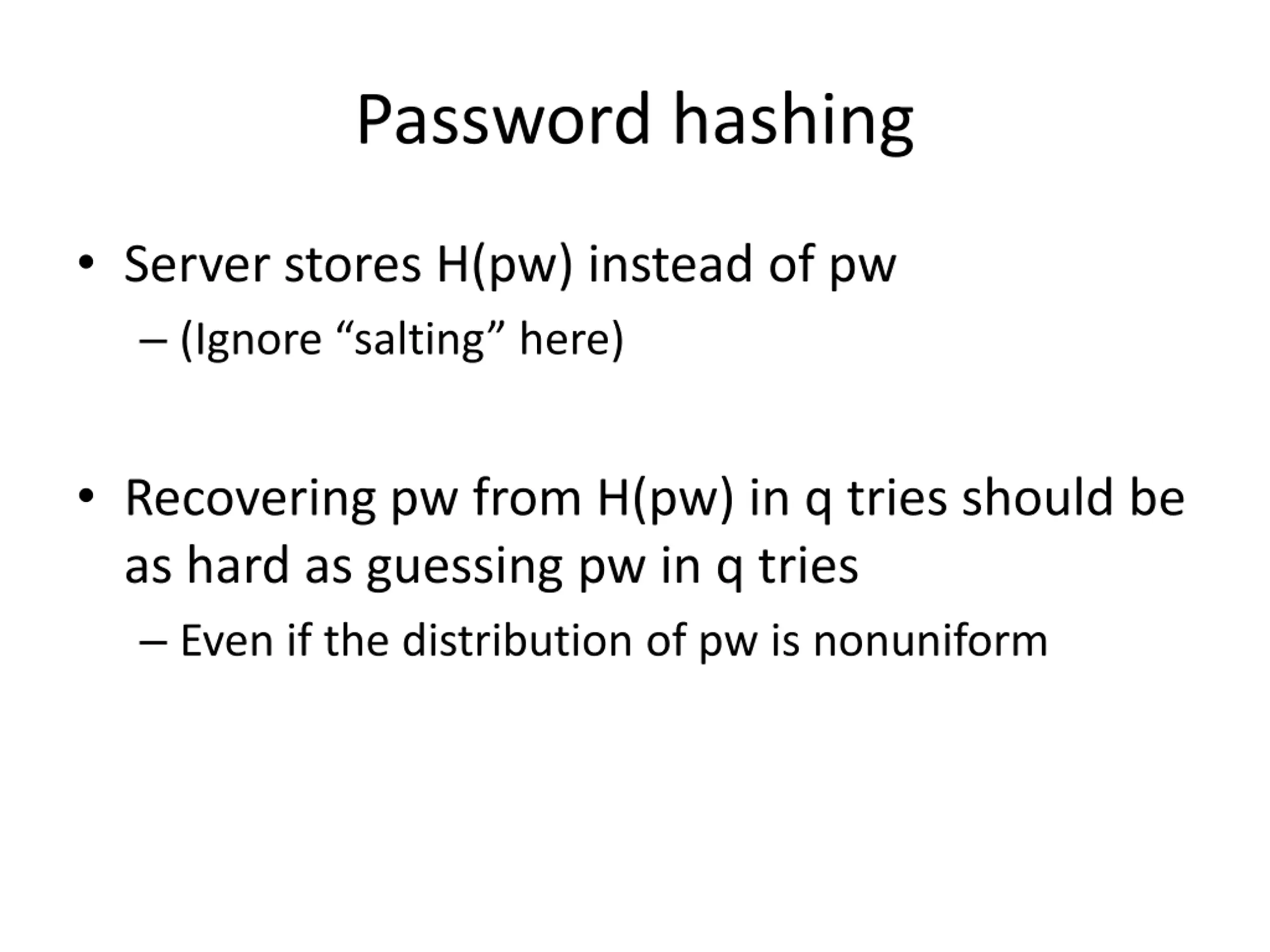 Password hashing

• Server stores H(pw) instead of pw
– (Ignore “salting” here)

• Recovering pw from H(pw) in q tries should be as hard as guessing pw in q tries
– Even if the distribution of pw is nonuniform